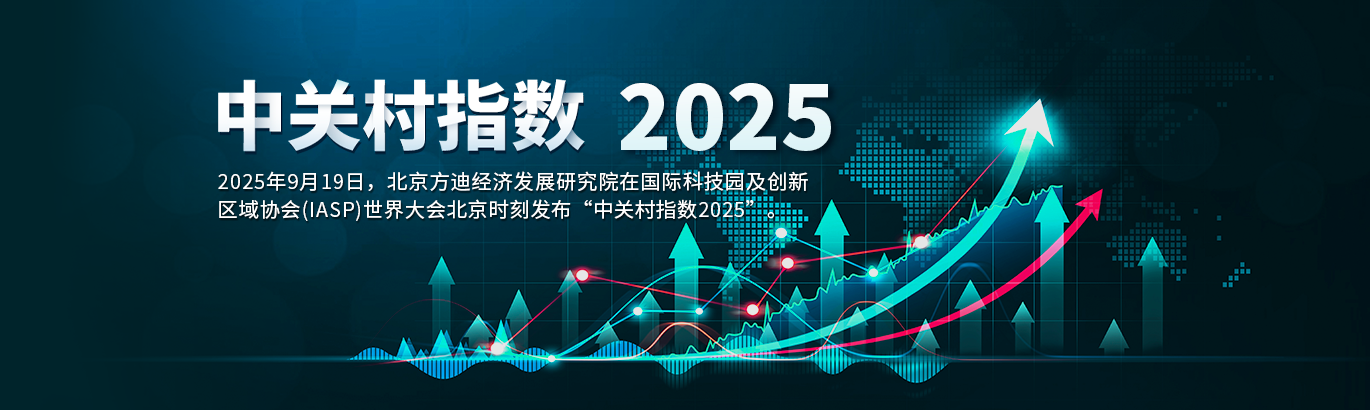 中关村指数 2025

2025年9月19日，北京方迪经济发展研究院在国际科技园及创新区域协会(IASP)世界大会北京时刻发布“中关村指数2025”。